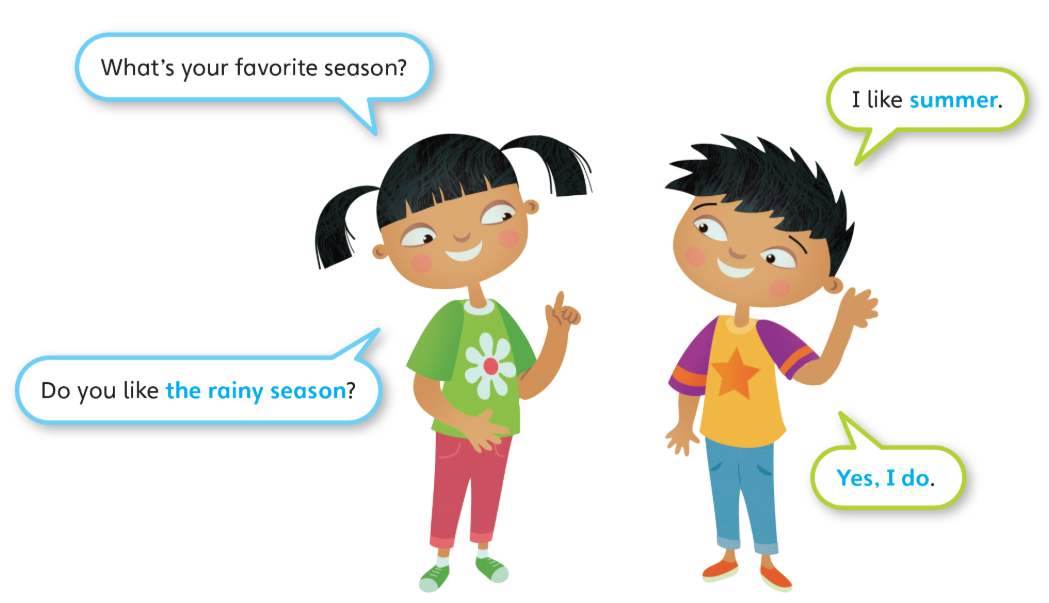 What's your favorite season?

I like summer.

Do you like the rainy season?

Yes, I do.